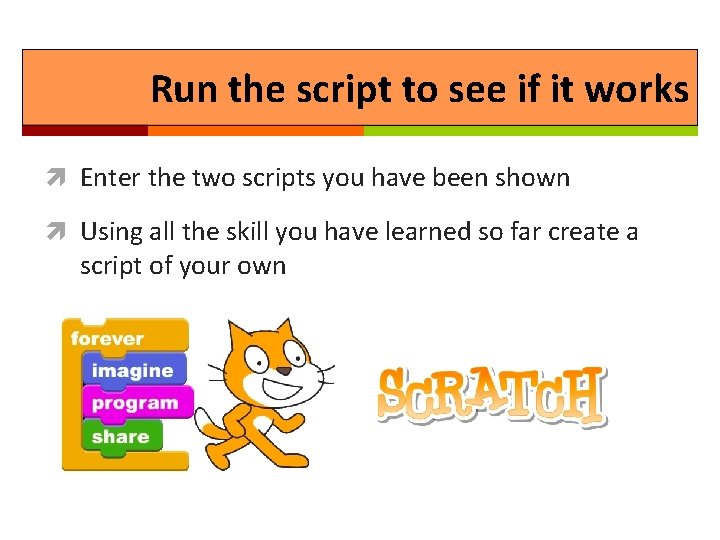 Run the script to see if it works

Enter the two scripts you have been shown

Using all the skill you have learned so far create a script of your own

forever
imagine
program
share

SCRATCH